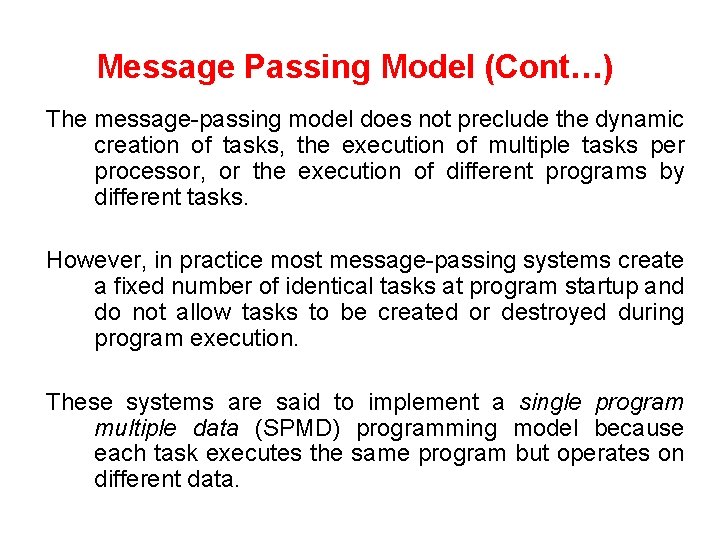 Message Passing Model (Cont…)

The message-passing model does not preclude the dynamic creation of tasks, the execution of multiple tasks per processor, or the execution of different programs by different tasks.

However, in practice most message-passing systems create a fixed number of identical tasks at program startup and do not allow tasks to be created or destroyed during program execution.

These systems are said to implement a single program multiple data (SPMD) programming model because each task executes the same program but operates on different data.